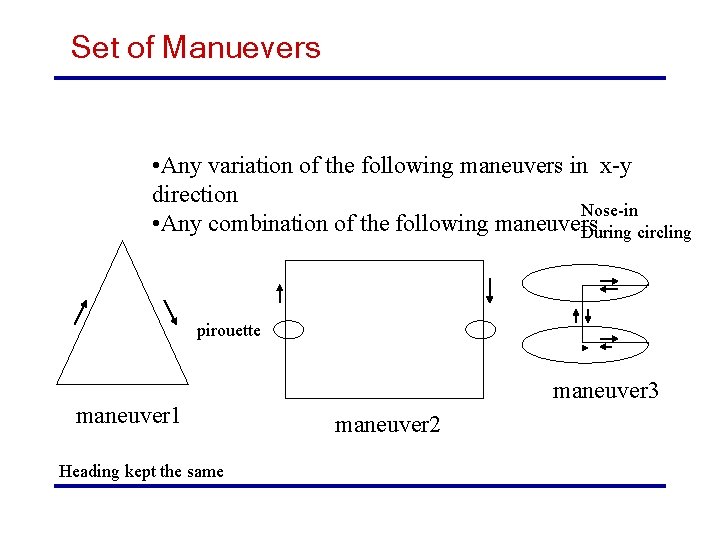 Set of Manuevers

•Any variation of the following maneuvers in x-y direction
•Any combination of the following maneuvers

Nose-in
During circling

pirouette

maneuver1

maneuver2

maneuver3

Heading kept the same